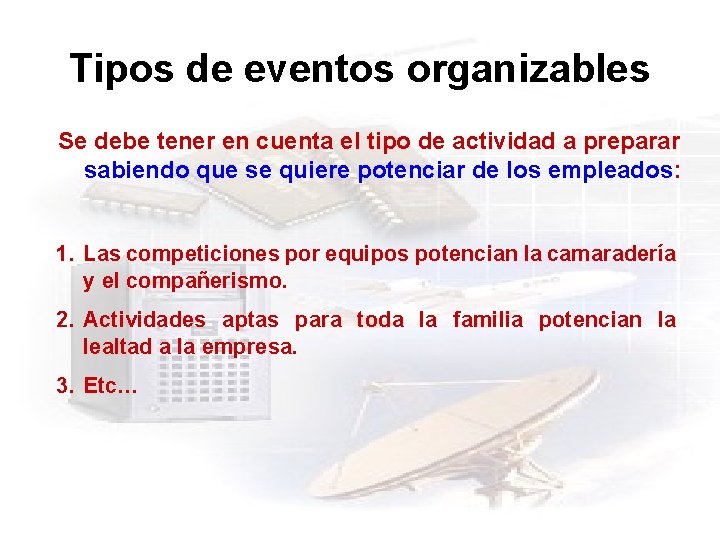 Tipos de eventos organizables

Se debe tener en cuenta el tipo de actividad a preparar sabiendo que se quiere potenciar de los empleados:

1. Las competiciones por equipos potencian la camaradería y el compañerismo.

2. Actividades aptas para toda la familia potencian la lealtad a la empresa.

3. Etc…